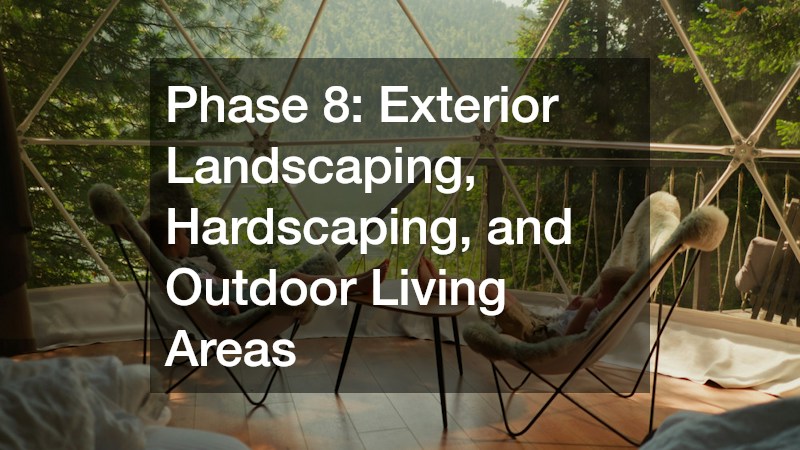 Phase 8: Exterior Landscaping, Hardscaping, and Outdoor Living Areas